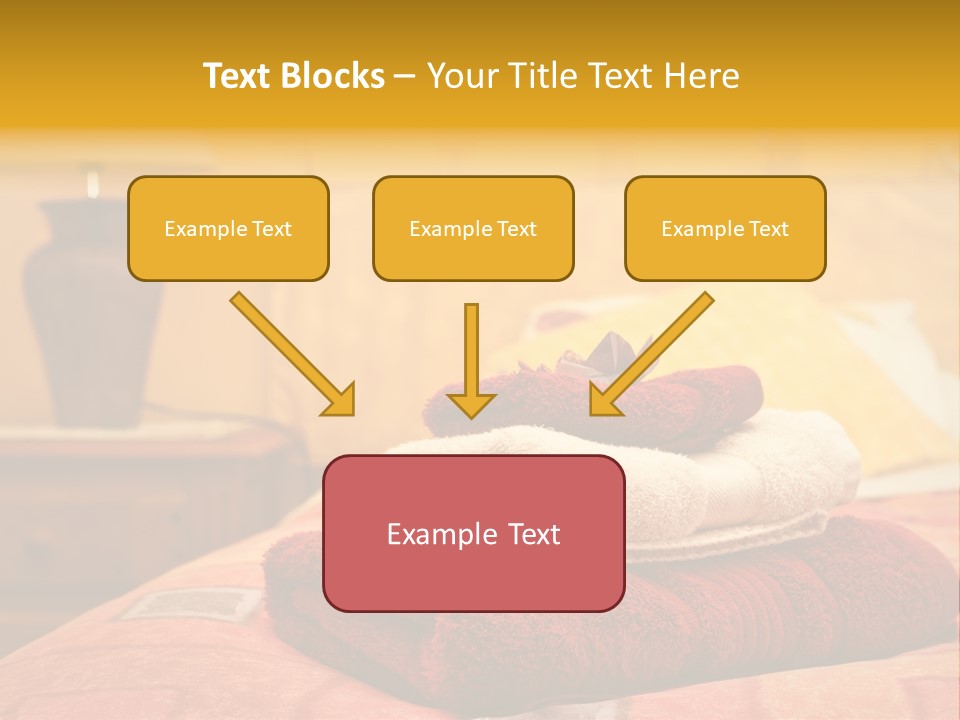 Text Blocks – Your Title Text Here

Example Text

Example Text

Example Text

Example Text